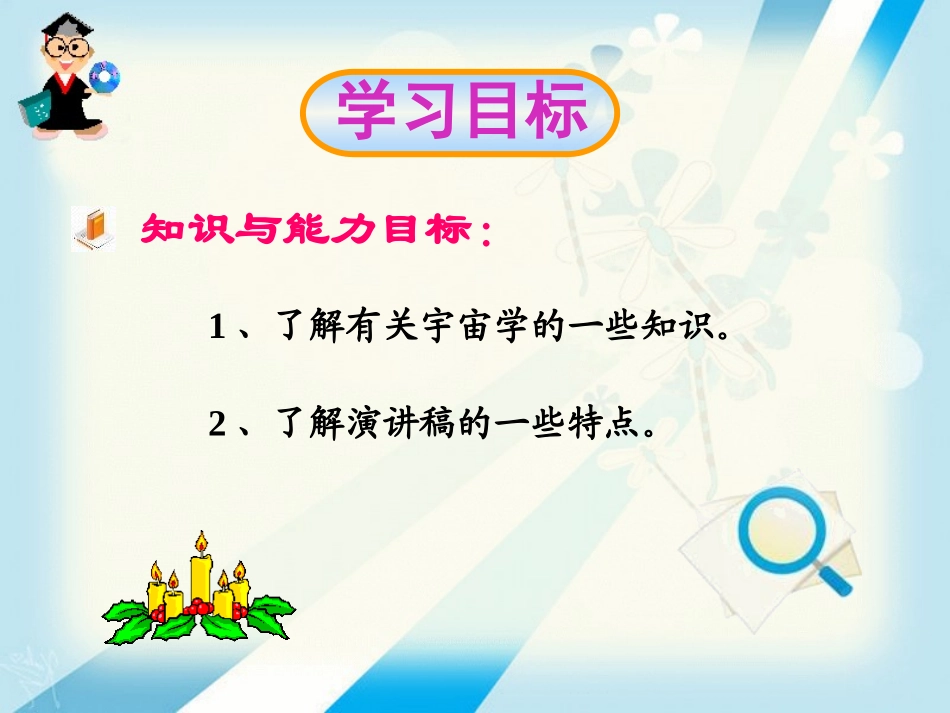 学习目标

知识与能力目标：

1、了解有关宇宙学的一些知识。

2、了解演讲稿的一些特点。